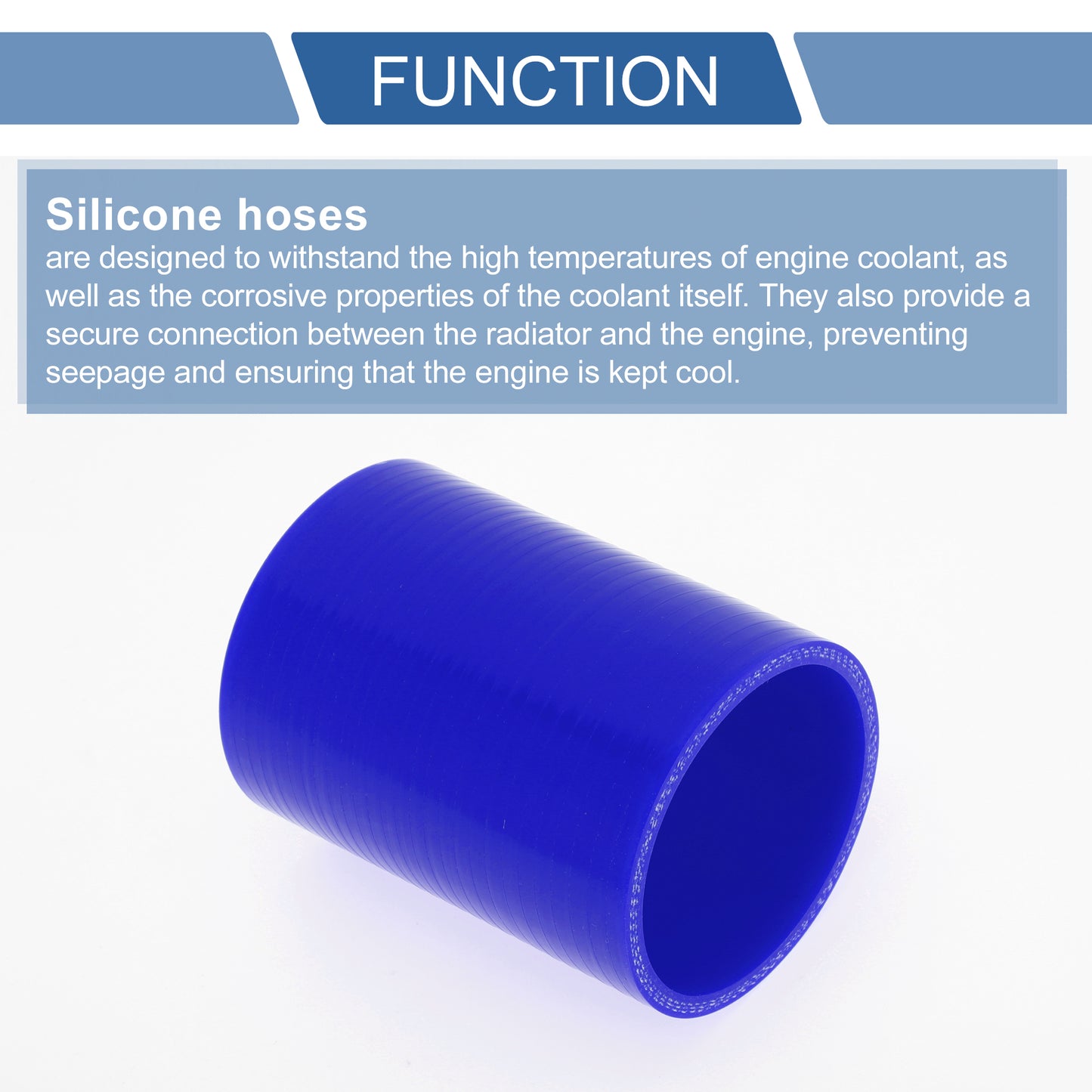 FUNCTION

Silicone hoses

are designed to withstand the high temperatures of engine coolant, as well as the corrosive properties of the coolant itself. They also provide a secure connection between the radiator and the engine, preventing seepage and ensuring that the engine is kept cool.